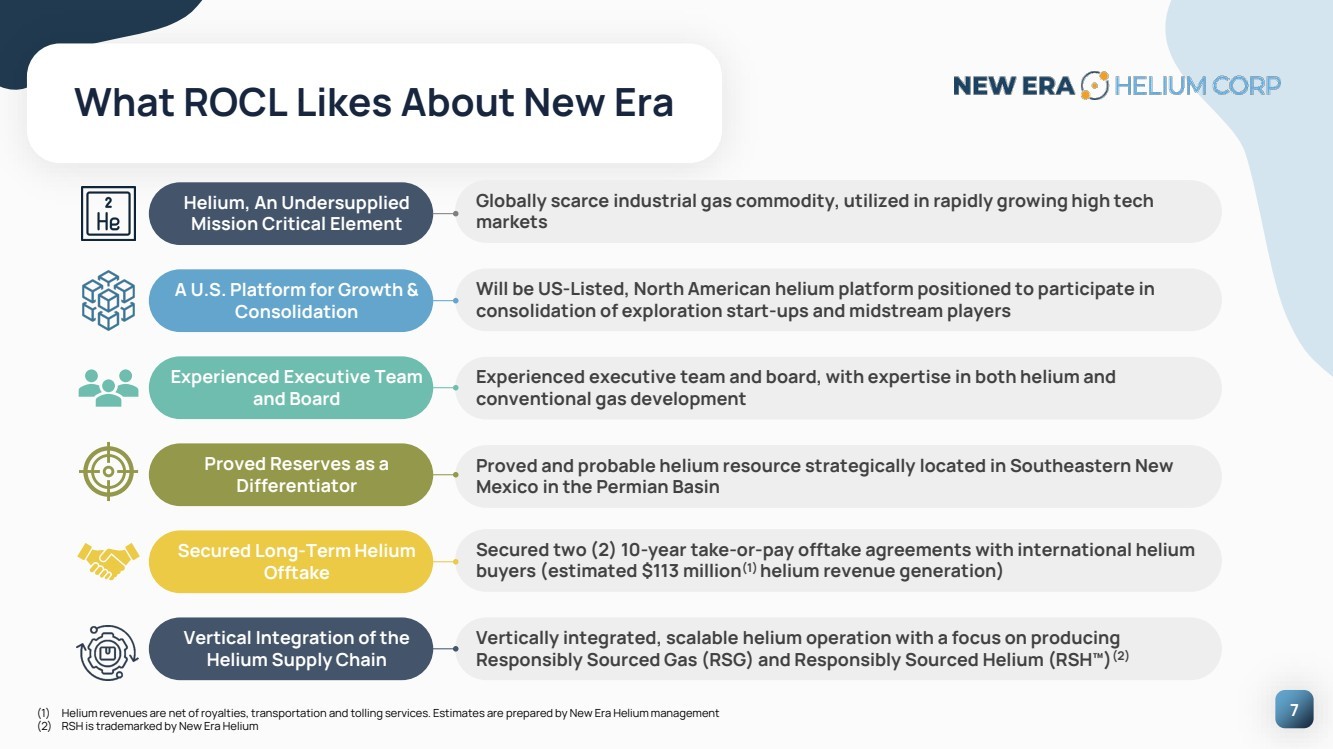 What ROCL Likes About New Era

NEW ERA HELIUM CORP

2
He

Helium, An Undersupplied Mission Critical Element

Globally scarce industrial gas commodity, utilized in rapidly growing high tech markets

A U.S. Platform for Growth & Consolidation

Will be US-Listed, North American helium platform positioned to participate in consolidation of exploration start-ups and midstream players

Experienced Executive Team and Board

Experienced executive team and board, with expertise in both helium and conventional gas development

Proved Reserves as a Differentiator

Proved and probable helium resource strategically located in Southeastern New Mexico in the Permian Basin

Secured Long-Term Helium Offtake

Secured two (2) 10-year take-or-pay offtake agreements with international helium buyers (estimated \$113 million$^{(1)}$ helium revenue generation)

Vertical Integration of the Helium Supply Chain

Vertically integrated, scalable helium operation with a focus on producing Responsibly Sourced Gas (RSG) and Responsibly Sourced Helium (RSH™)$^{(2)}$

(1) Helium revenues are net of royalties, transportation and tolling services. Estimates are prepared by New Era Helium management
(2) RSH is trademarked by New Era Helium

7